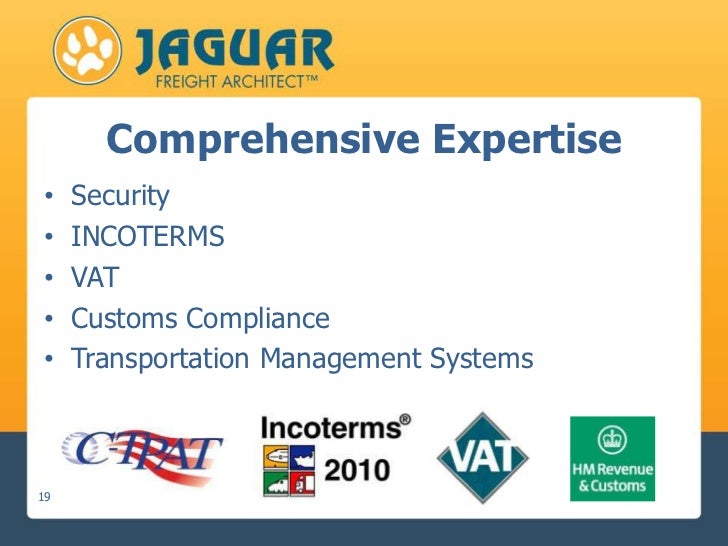 JAGUAR
FREIGHT ARCHITECT™

Comprehensive Expertise

• Security
• INCOTERMS
• VAT
• Customs Compliance
• Transportation Management Systems

C-TPAT

Incoterms®
2010

VAT

HM Revenue & Customs

19